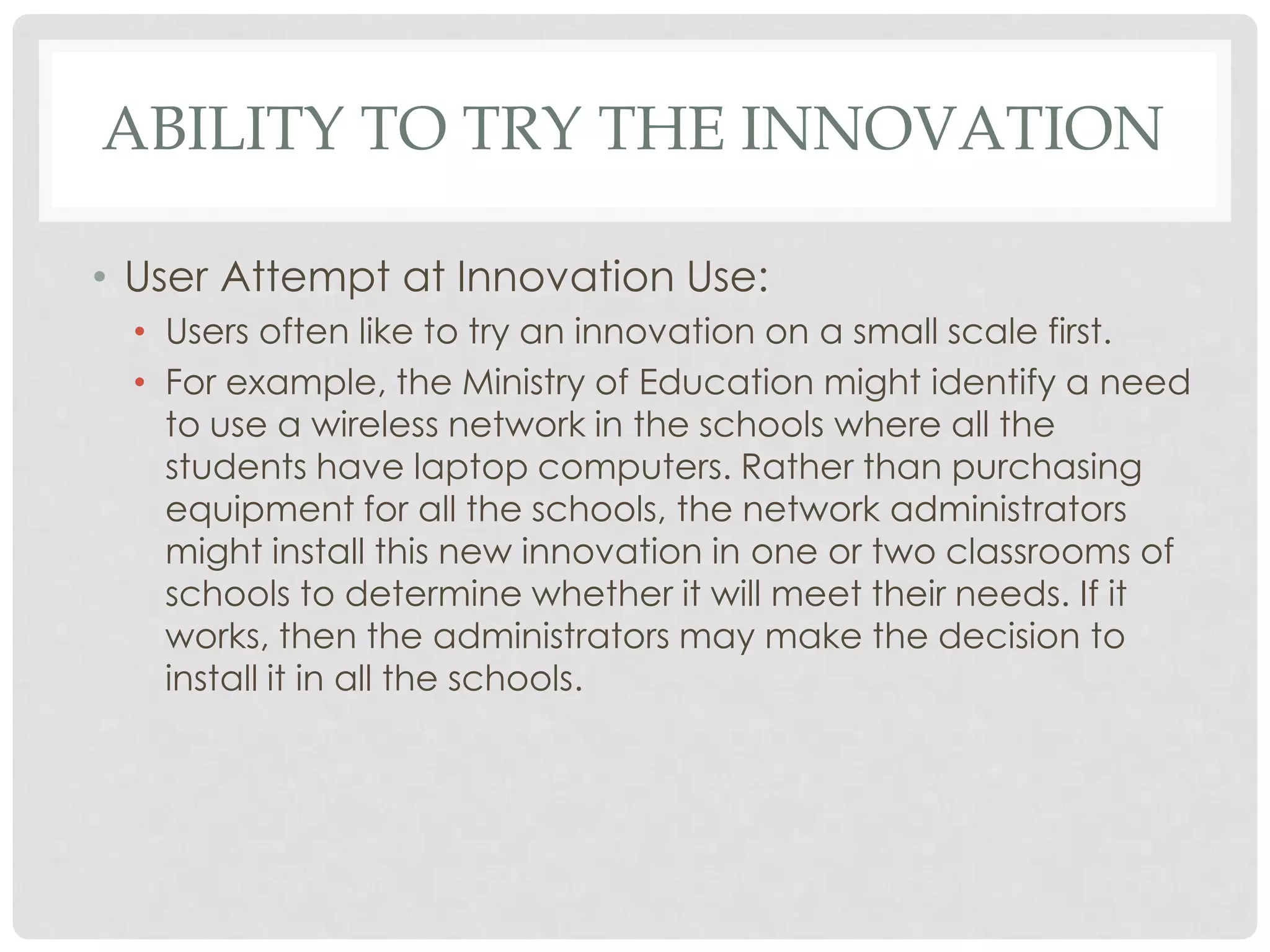 ABILITY TO TRY THE INNOVATION

• User Attempt at Innovation Use:
  • Users often like to try an innovation on a small scale first.
  • For example, the Ministry of Education might identify a need to use a wireless network in the schools where all the students have laptop computers. Rather than purchasing equipment for all the schools, the network administrators might install this new innovation in one or two classrooms of schools to determine whether it will meet their needs. If it works, then the administrators may make the decision to install it in all the schools.